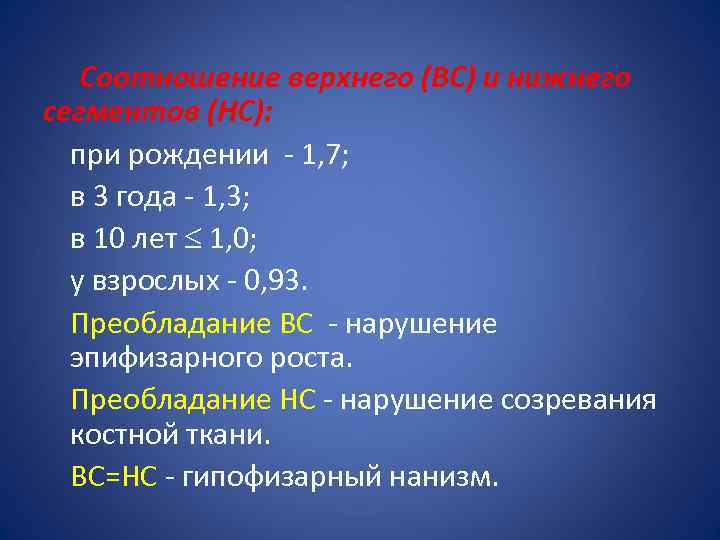 Соотношение верхнего (ВС) и нижнего сегментов (НС):

при рождении - 1,7;

в 3 года - 1,3;

в 10 лет $\leq$ 1,0;

у взрослых - 0,93.

Преобладание ВС - нарушение эпифизарного роста.

Преобладание НС - нарушение созревания костной ткани.

ВС=НС - гипофизарный нанизм.